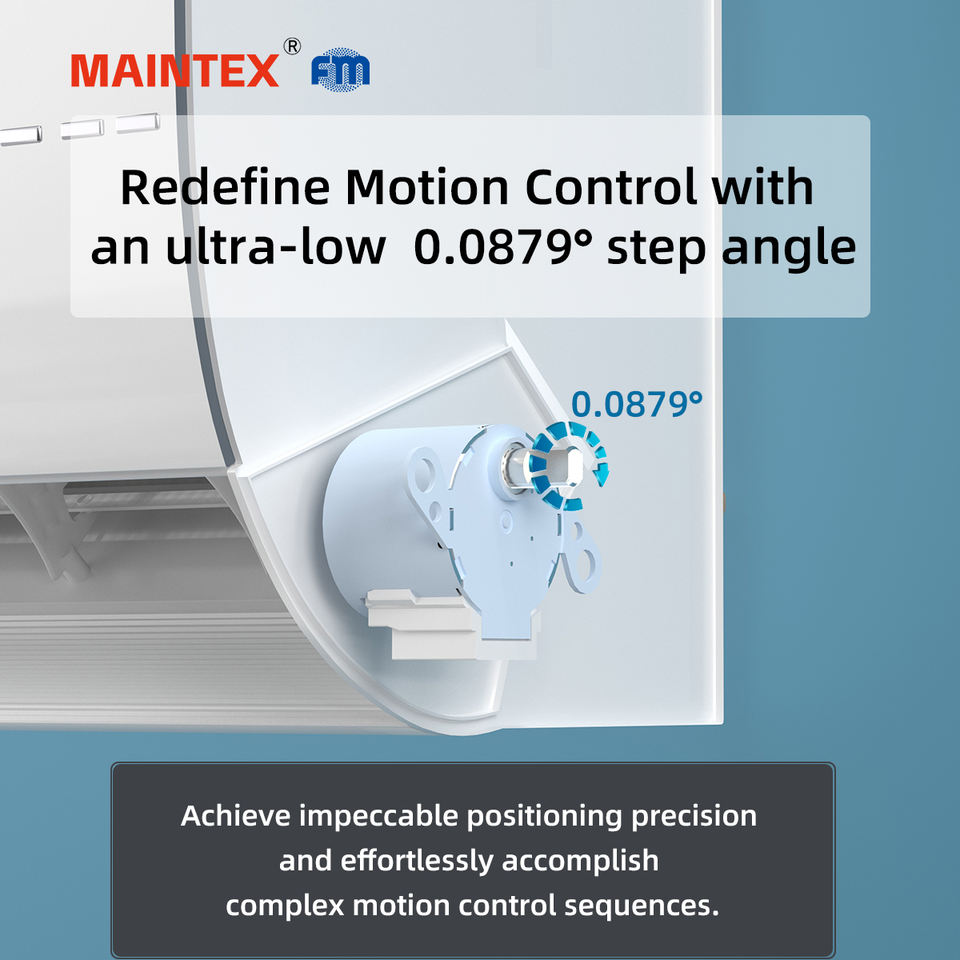 MAINTEX® FM

Redefine Motion Control with an ultra-low 0.0879° step angle

0.0879°

Achieve impeccable positioning precision and effortlessly accomplish complex motion control sequences.